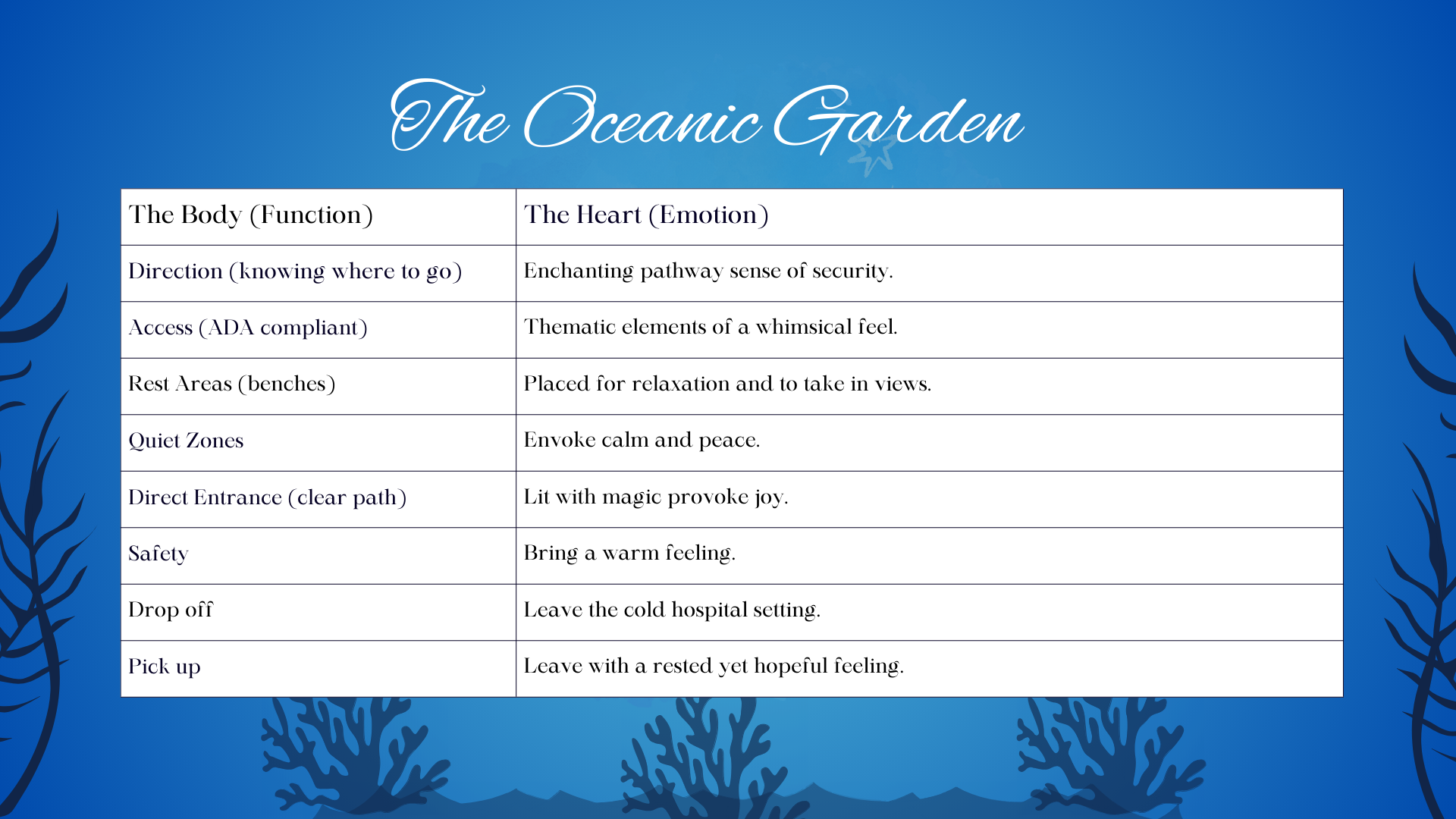 The Oceanic Garden

| The Body (Function) | The Heart (Emotion) |
|---|---|
| Direction (knowing where to go) | Enchanting pathway sense of security. |
| Access (ADA compliant) | Thematic elements of a whimsical feel. |
| Rest Areas (benches) | Placed for relaxation and to take in views. |
| Quiet Zones | Envoke calm and peace. |
| Direct Entrance (clear path) | Lit with magic provoke joy. |
| Safety | Bring a warm feeling. |
| Drop off | Leave the cold hospital setting. |
| Pick up | Leave with a rested yet hopeful feeling. |